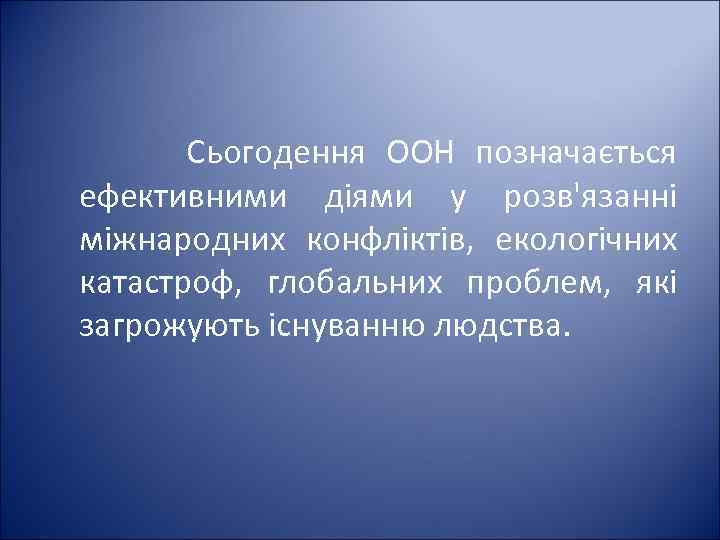 Сьогодення ООН позначається ефективними діями у розв'язанні міжнародних конфліктів, екологічних катастроф, глобальних проблем, які загрожують існуванню людства.